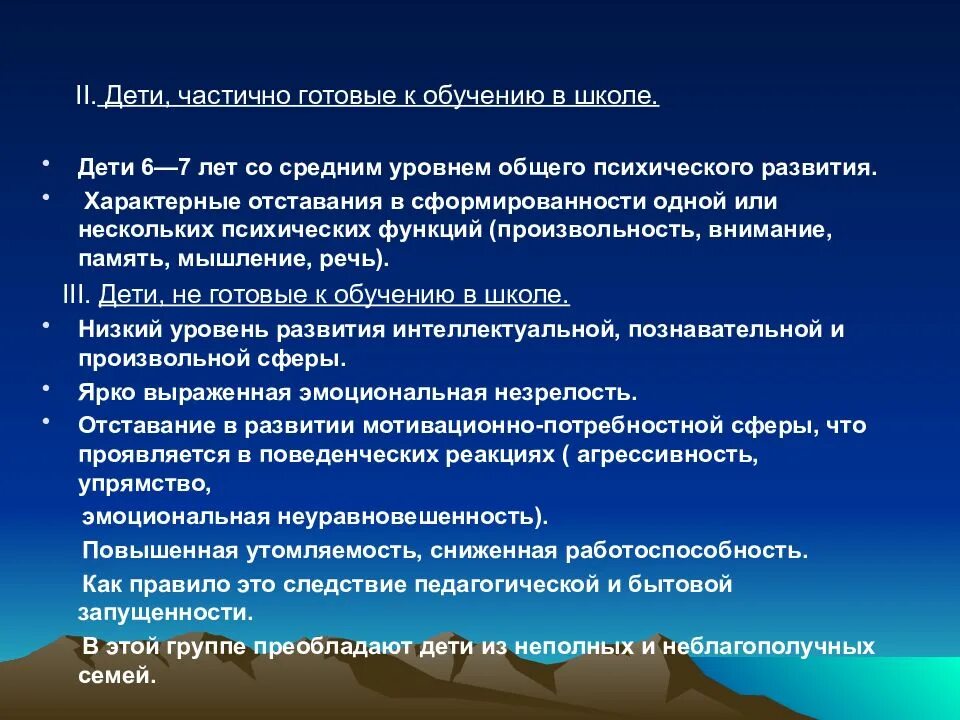 II. Дети, частично готовые к обучению в школе.

• Дети 6—7 лет со средним уровнем общего психического развития.

• Характерные отставания в сформированности одной или нескольких психических функций (произвольность, внимание, память, мышление, речь).

III. Дети, не готовые к обучению в школе.

• Низкий уровень развития интеллектуальной, познавательной и произвольной сферы.

• Ярко выраженная эмоциональная незрелость.

• Отставание в развитии мотивационно-потребностной сферы, что проявляется в поведенческих реакциях ( агрессивность, упрямство,

эмоциональная неуравновешенность).

Повышенная утомляемость, сниженная работоспособность.

Как правило это следствие педагогической и бытовой запущенности.

В этой группе преобладают дети из неполных и неблагополучных семей.